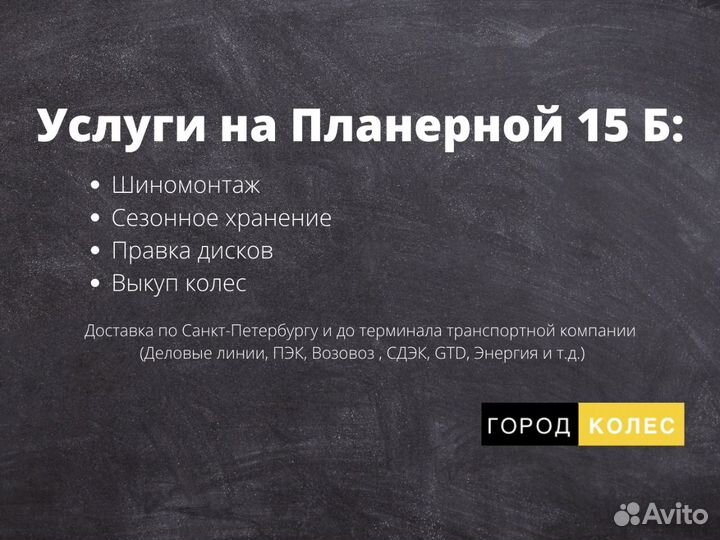 Услуги на Планерной 15 Б:

• Шиномонтаж
• Сезонное хранение
• Правка дисков
• Выкуп колес

Доставка по Санкт-Петербургу и до терминала транспортной компании (Деловые линии, ПЭК, Возовоз , СДЭК, GTD, Энергия и т.д.)

ГОРОД КОЛЕС

Avito